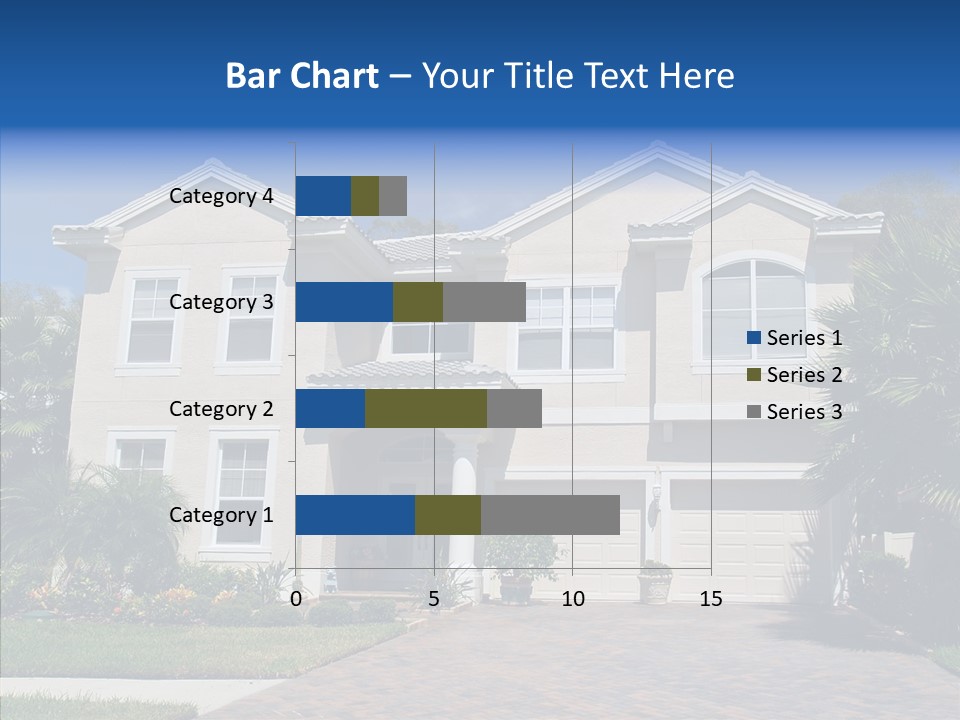 Bar Chart – Your Title Text Here

Category 4
Category 3
Category 2
Category 1

0
5
10
15

Series 1
Series 2
Series 3